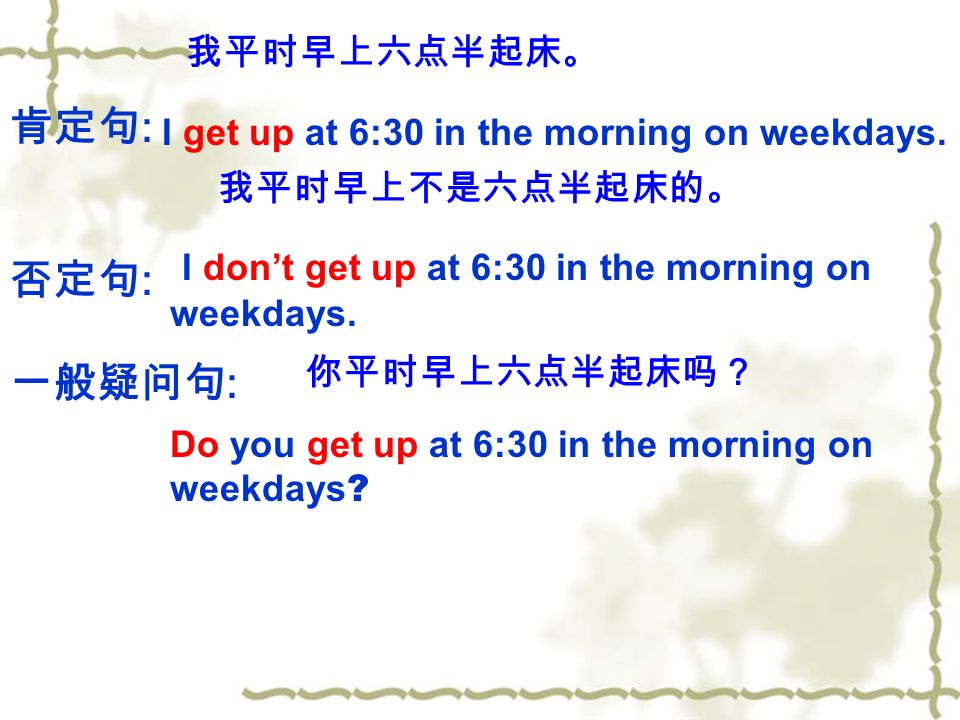 我平时早上六点半起床。

肯定句: I get up at 6:30 in the morning on weekdays.

我平时早上不是六点半起床的。

否定句: I don’t get up at 6:30 in the morning on weekdays.

一般疑问句: 你平时早上六点半起床吗？

Do you get up at 6:30 in the morning on weekdays?